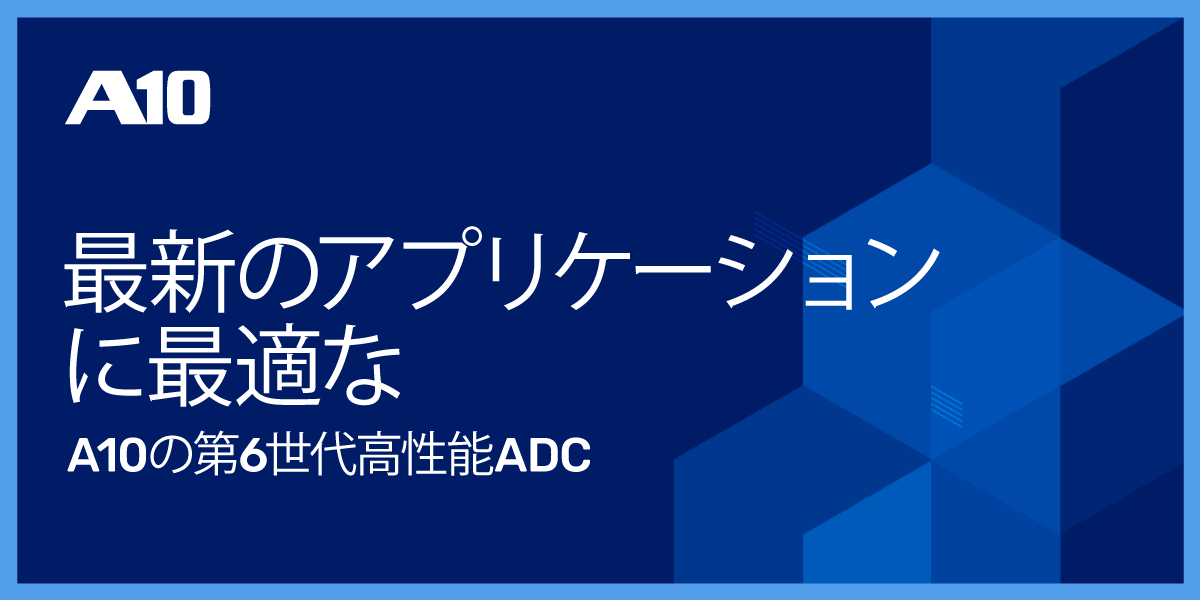 A10

最新のアプリケーションに最適な

A10の第6世代高性能ADC